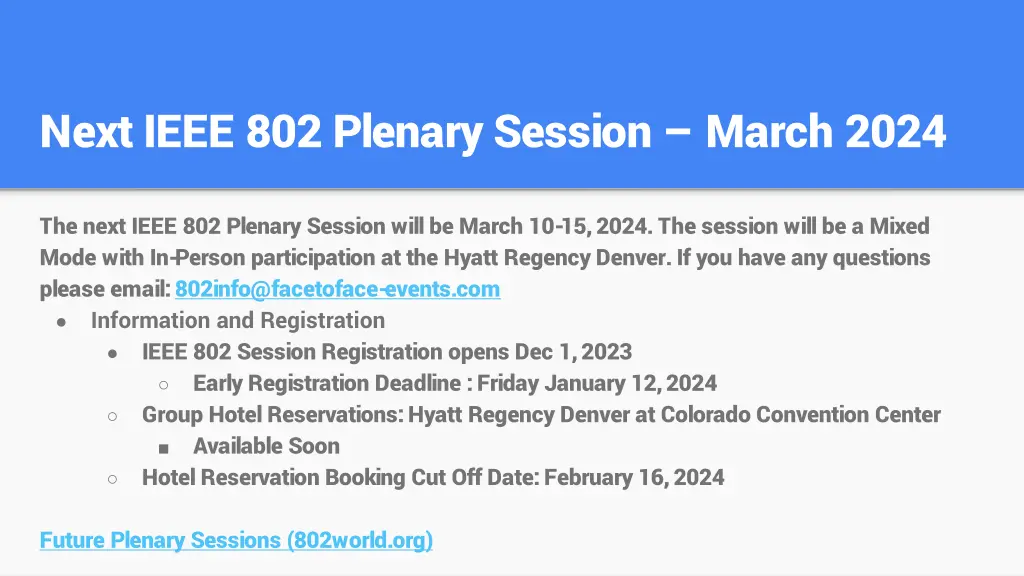 Next IEEE 802 Plenary Session – March 2024

The next IEEE 802 Plenary Session will be March 10-15, 2024. The session will be a Mixed Mode with In-Person participation at the Hyatt Regency Denver. If you have any questions please email: 802info@facetoface-events.com

● Information and Registration
  ● IEEE 802 Session Registration opens Dec 1, 2023
    ○ Early Registration Deadline : Friday January 12, 2024
  ○ Group Hotel Reservations: Hyatt Regency Denver at Colorado Convention Center
    ■ Available Soon
  ○ Hotel Reservation Booking Cut Off Date: February 16, 2024

Future Plenary Sessions (802world.org)